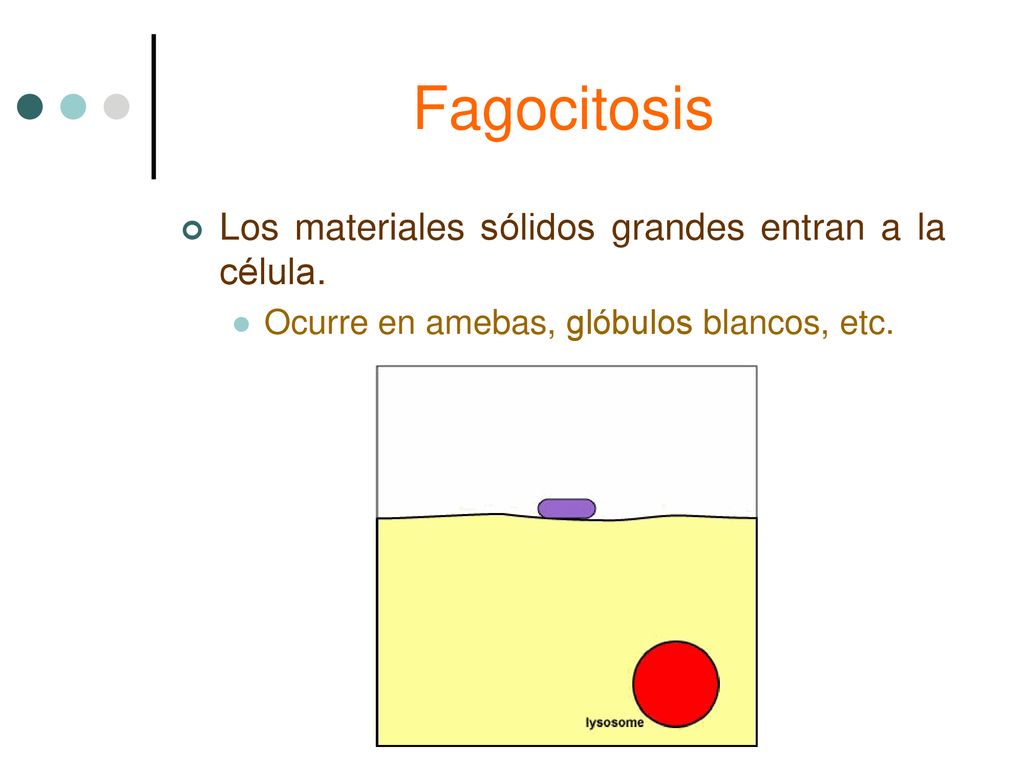 Fagocitosis

Los materiales sólidos grandes entran a la célula.

Ocurre en amebas, glóbulos blancos, etc.

lysosome